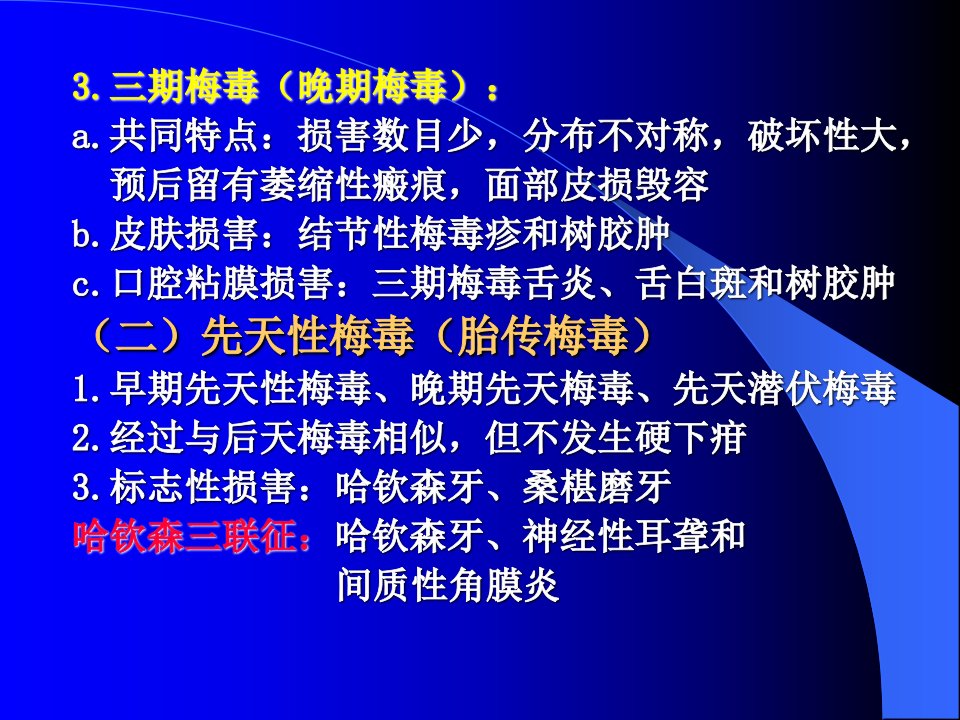 3. 三期梅毒（晚期梅毒）：

a. 共同特点：损害数目少，分布不对称，破坏性大，预后留有萎缩性瘢痕，面部皮损毁容

b. 皮肤损害：结节性梅毒疹和树胶肿

c. 口腔粘膜损害：三期梅毒舌炎、舌白斑和树胶肿

（二）先天性梅毒（胎传梅毒）

1. 早期先天性梅毒、晚期先天梅毒、先天潜伏梅毒

2. 经过与后天梅毒相似，但不发生硬下疳

3. 标志性损害：哈钦森牙、桑椹磨牙

哈钦森三联征：哈钦森牙、神经性耳聋和间质性角膜炎